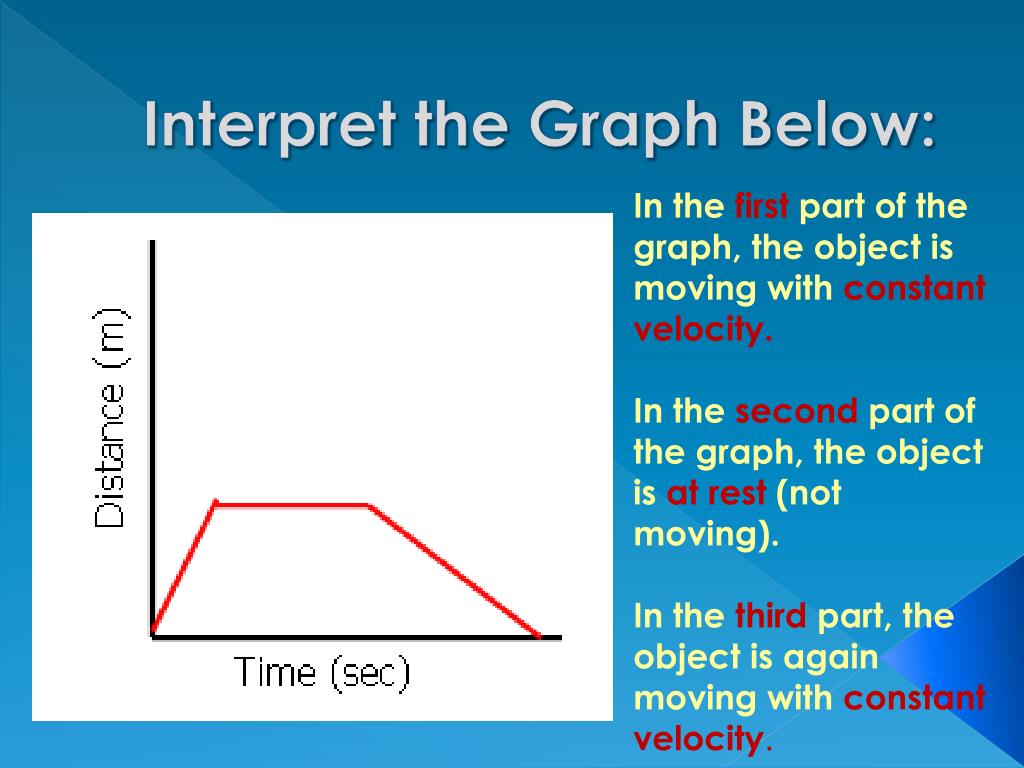 Interpret the Graph Below:

Distance (m)

Time (sec)

In the first part of the graph, the object is moving with constant velocity.

In the second part of the graph, the object is at rest (not moving).

In the third part, the object is again moving with constant velocity.